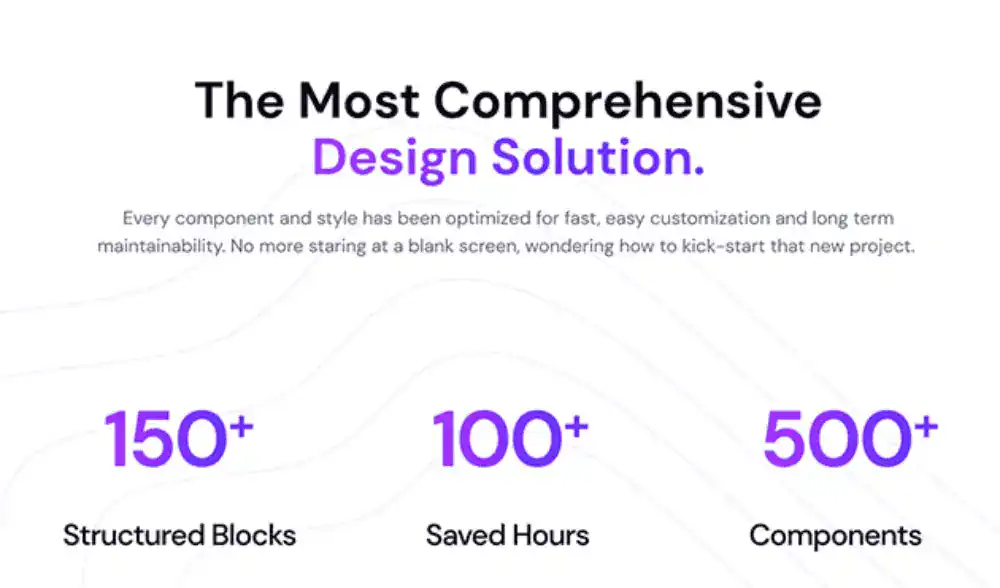 The Most Comprehensive
Design Solution.

Every component and style has been optimized for fast, easy customization and long term maintainability. No more staring at a blank screen, wondering how to kick-start that new project.

150+
Structured Blocks

100+
Saved Hours

500+
Components